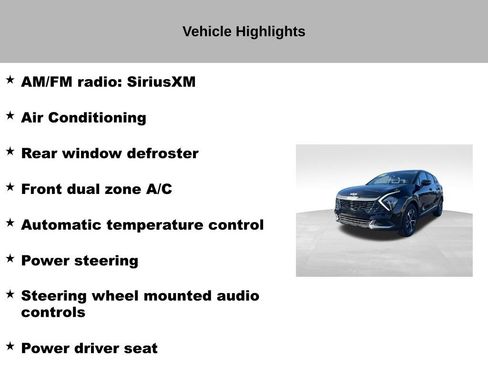 Vehicle Highlights

★ AM/FM radio: SiriusXM

★ Air Conditioning

★ Rear window defroster

★ Front dual zone A/C

★ Automatic temperature control

★ Power steering

★ Steering wheel mounted audio controls

★ Power driver seat